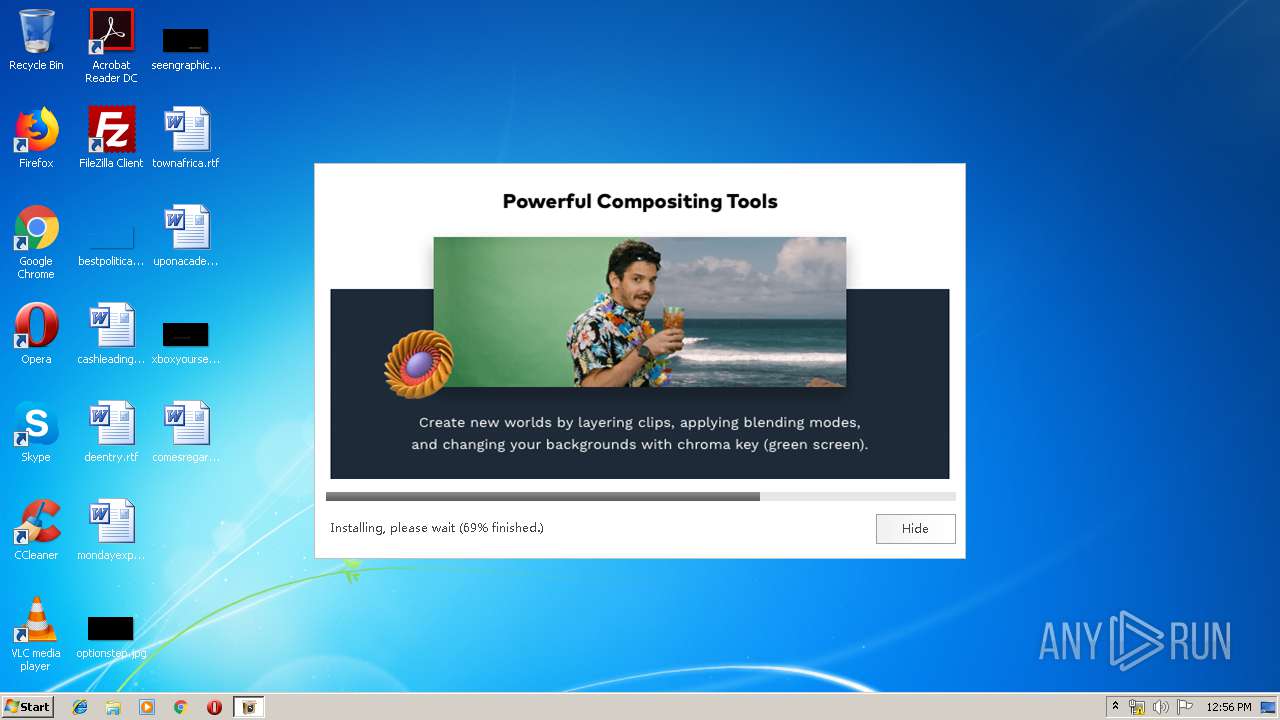 Recycle Bin

Acrobat Reader DC

seengraphic...

Firefox

FileZilla Client

townafrica.rtf

Google Chrome

bestpolitica...

uponacade...

Opera

cashleading...

xboxyourse...

Skype

deentry.rtf

comesregar...

CCleaner

mondayexp...

VLC media player

optionstep.jpg

Powerful Compositing Tools

Create new worlds by layering clips, applying blending modes, and changing your backgrounds with chroma key (green screen).

Installing, please wait (69% finished.)

Hide

ANY RUN

Start

12:56 PM